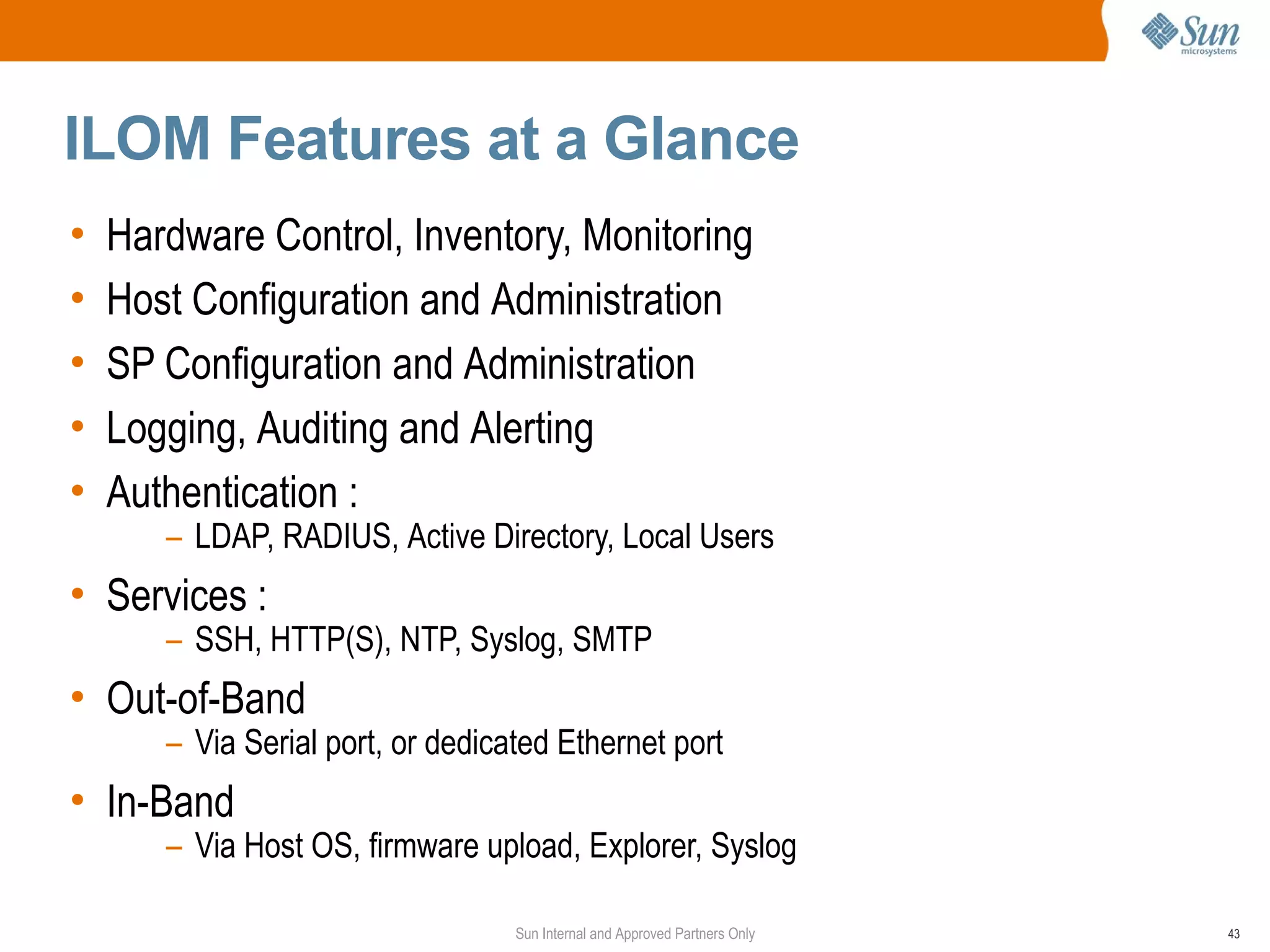 Sun microsystems

ILOM Features at a Glance

• Hardware Control, Inventory, Monitoring
• Host Configuration and Administration
• SP Configuration and Administration
• Logging, Auditing and Alerting
• Authentication :
– LDAP, RADIUS, Active Directory, Local Users
• Services :
– SSH, HTTP(S), NTP, Syslog, SMTP
• Out-of-Band
– Via Serial port, or dedicated Ethernet port
• In-Band
– Via Host OS, firmware upload, Explorer, Syslog

Sun Internal and Approved Partners Only

43